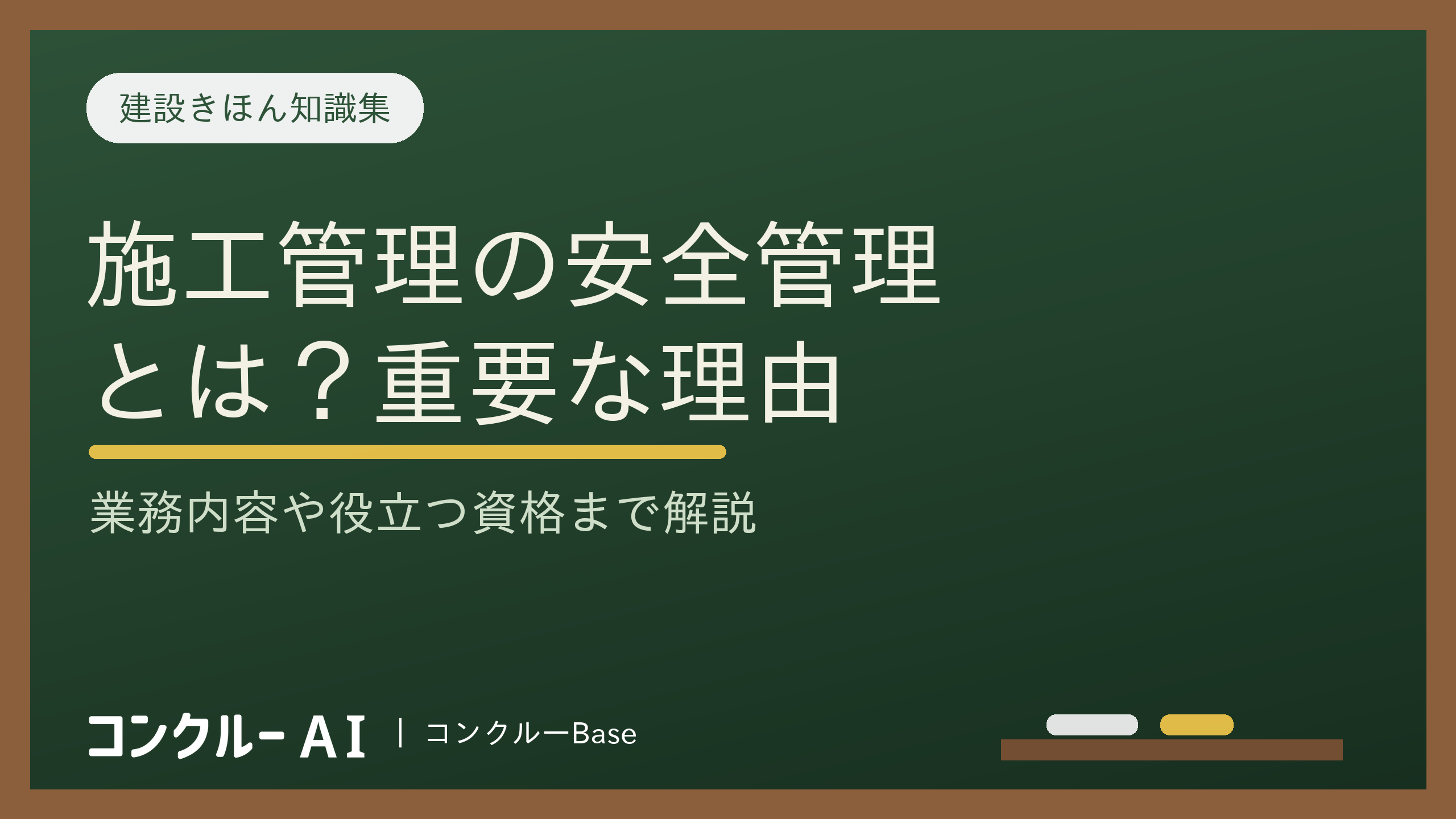 建設きほん知識集

施工管理の安全管理とは？重要な理由

業務内容や役立つ資格まで解説

コンクルー AI | コンクルーBase